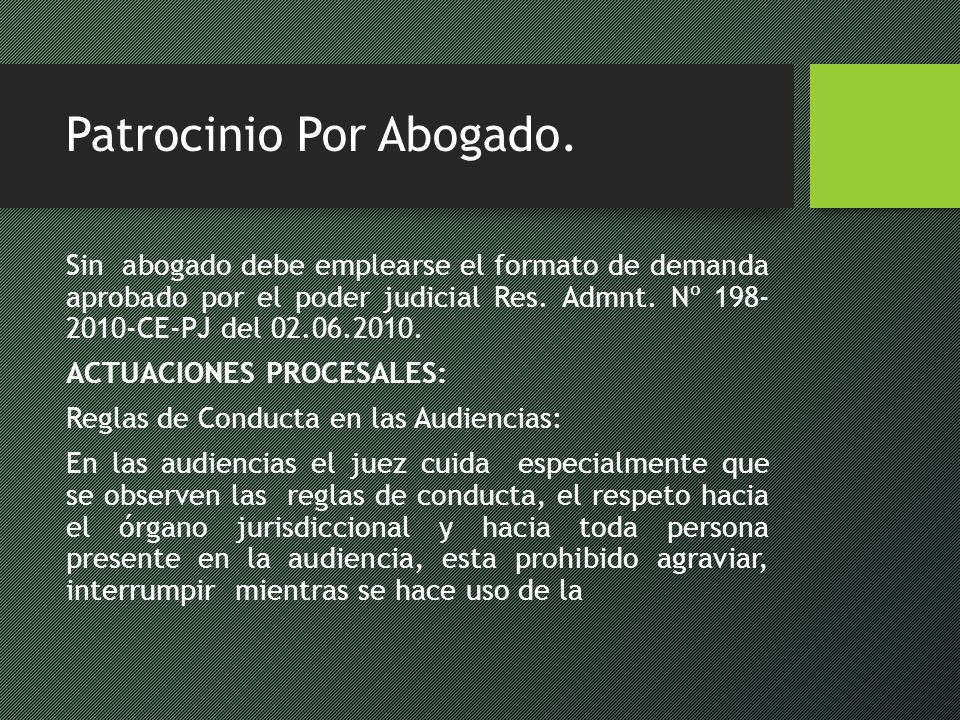 Patrocinio Por Abogado.

Sin abogado debe emplearse el formato de demanda aprobado por el poder judicial Res. Admnt. Nº 198-2010-CE-PJ del 02.06.2010.

ACTUACIONES PROCESALES:

Reglas de Conducta en las Audiencias:

En las audiencias el juez cuida especialmente que se observen las reglas de conducta, el respeto hacia el órgano jurisdiccional y hacia toda persona presente en la audiencia, esta prohibido agraviar, interrumpir mientras se hace uso de la